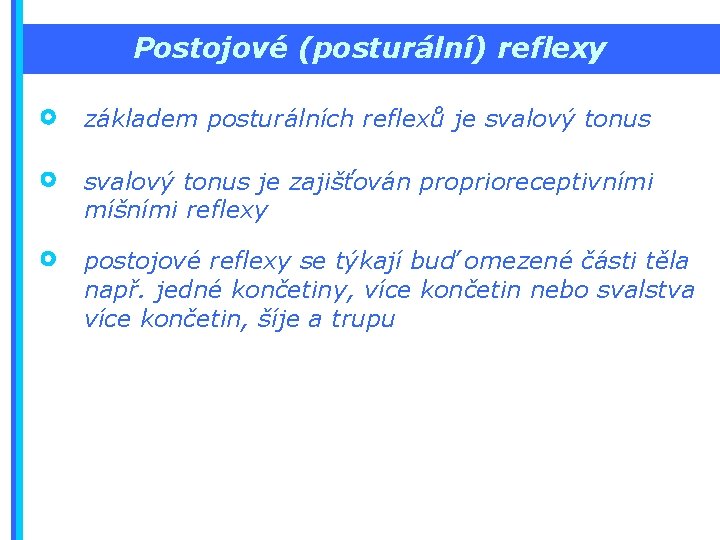 Postojové (posturální) reflexy

základem posturálních reflexů je svalový tonus

svalový tonus je zajišťován proprioreceptivními míšními reflexy

postojové reflexy se týkají buď omezené části těla např. jedné končetiny, více končetin nebo svalstva více končetin, šíje a trupu